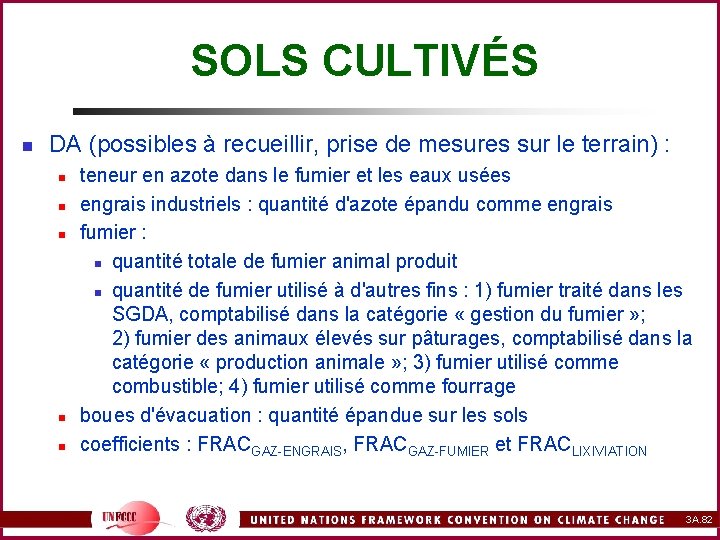 SOLS CULTIVÉS

DA (possibles à recueillir, prise de mesures sur le terrain) :

teneur en azote dans le fumier et les eaux usées

engrais industriels : quantité d'azote épandu comme engrais

fumier :

quantité totale de fumier animal produit

quantité de fumier utilisé à d'autres fins : 1) fumier traité dans les SGDA, comptabilisé dans la catégorie « gestion du fumier »; 2) fumier des animaux élevés sur pâturages, comptabilisé dans la catégorie « production animale »; 3) fumier utilisé comme combustible; 4) fumier utilisé comme fourrage

boues d'évacuation : quantité épandue sur les sols

coefficients : $FRAC_{GAZ-ENGRAIS}$, $FRAC_{GAZ-FUMIER}$ et $FRAC_{LIXIVIATION}$

UNFCCC

UNITED NATIONS FRAMEWORK CONVENTION ON CLIMATE CHANGE

3A.82